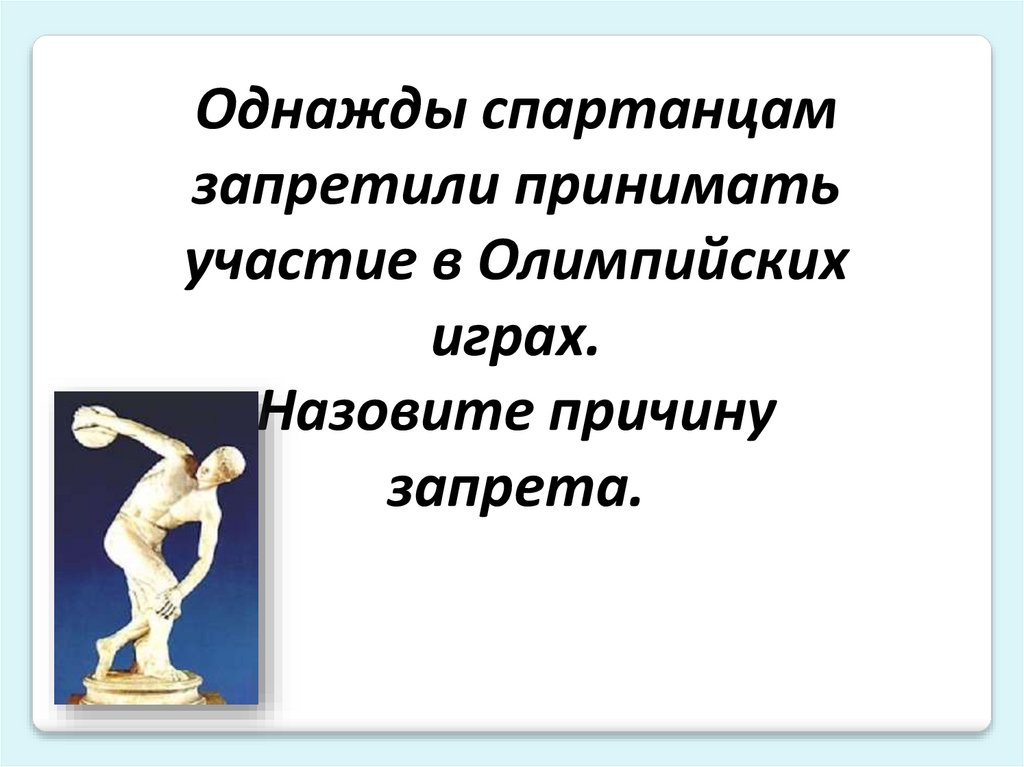 Однажды спартанцам запретили принимать участие в Олимпийских играх.
Назовите причину запрета.